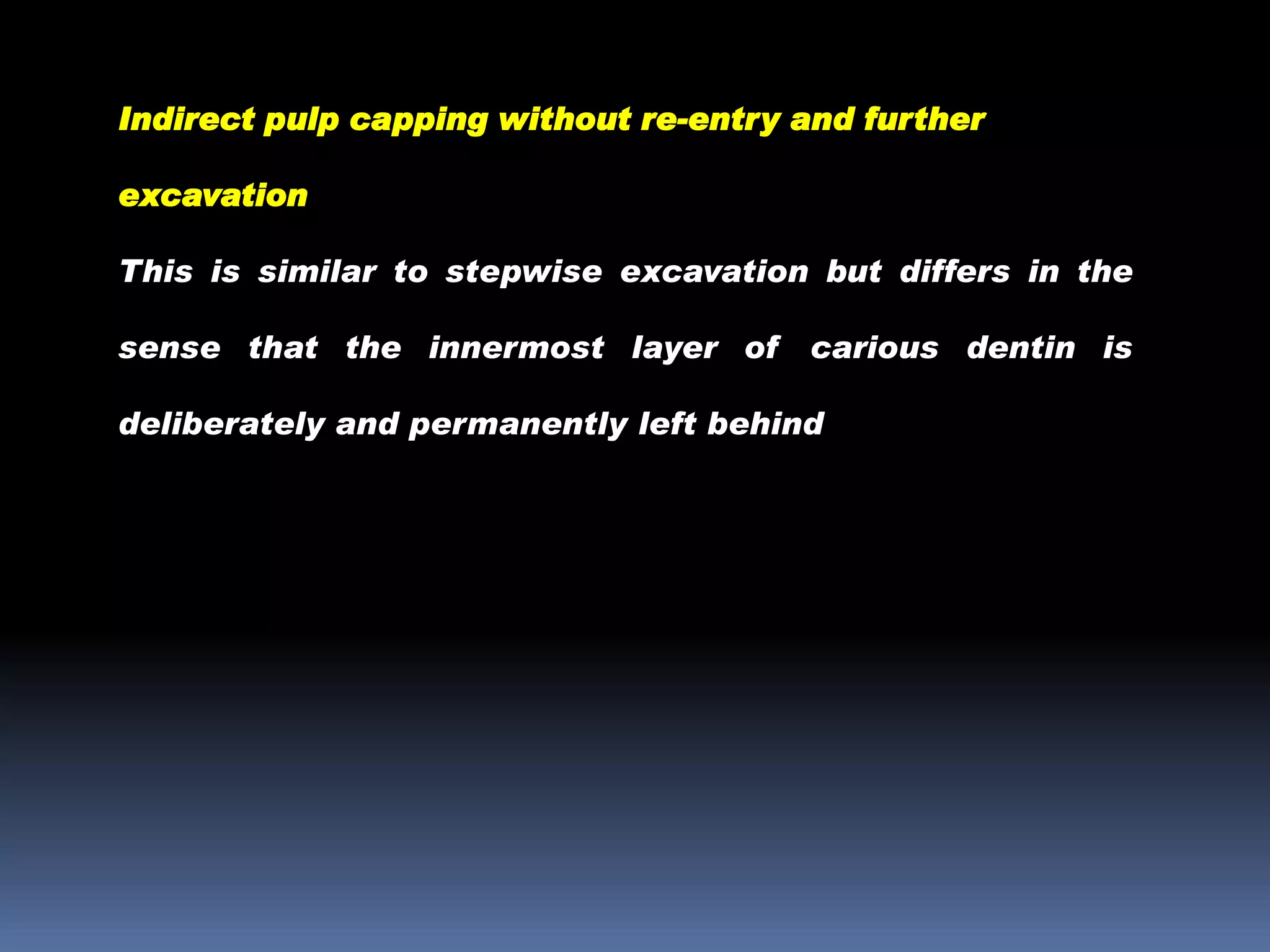 Indirect pulp capping without re-entry and further excavation

This is similar to stepwise excavation but differs in the sense that the innermost layer of carious dentin is deliberately and permanently left behind